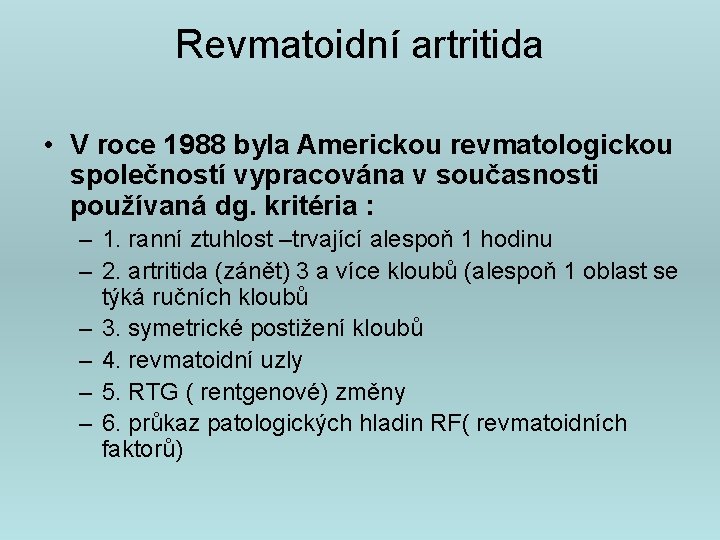 Revmatoidní artritida

• V roce 1988 byla Americkou revmatologickou společností vypracována v současnosti používaná dg. kritéria :

– 1. ranní ztuhlost –trvající alespoň 1 hodinu
– 2. artritida (zánět) 3 a více kloubů (alespoň 1 oblast se týká ručních kloubů
– 3. symetrické postižení kloubů
– 4. revmatoidní uzly
– 5. RTG ( rentgenové) změny
– 6. průkaz patologických hladin RF( revmatoidních faktorů)